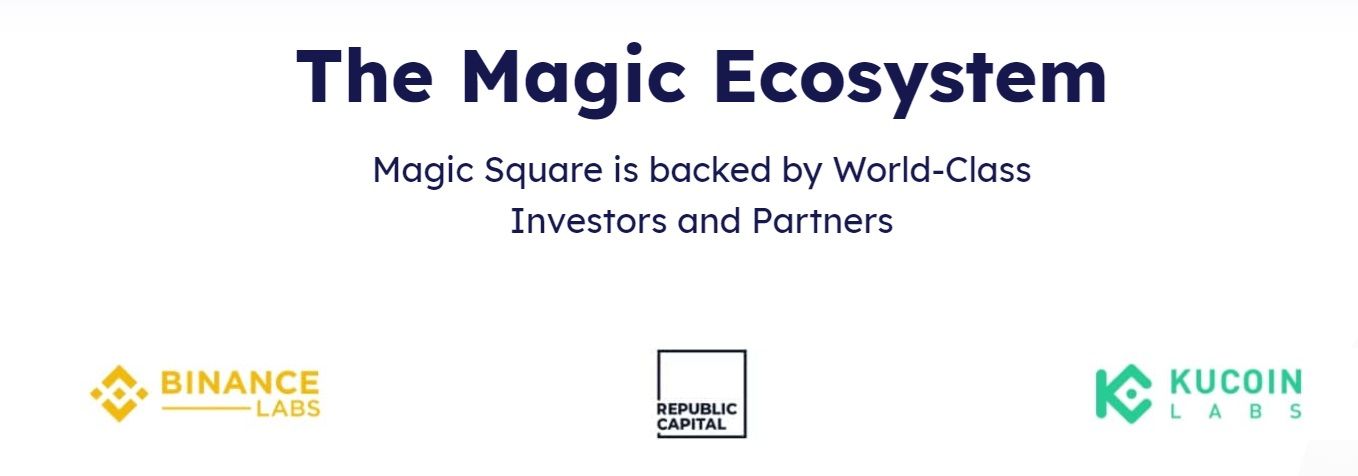 The Magic Ecosystem

Magic Square is backed by World-Class Investors and Partners

BINANCE LABS

REPUBLIC CAPITAL

KUCOIN LABS